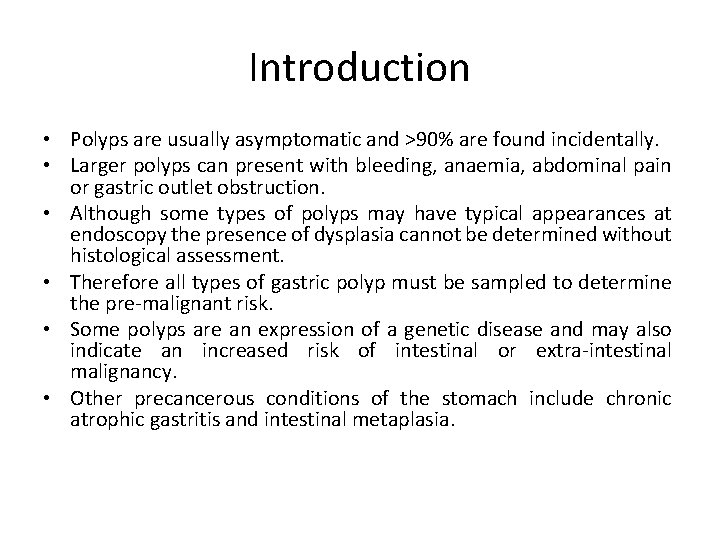 Introduction

• Polyps are usually asymptomatic and >90% are found incidentally.
• Larger polyps can present with bleeding, anaemia, abdominal pain or gastric outlet obstruction.
• Although some types of polyps may have typical appearances at endoscopy the presence of dysplasia cannot be determined without histological assessment.
• Therefore all types of gastric polyp must be sampled to determine the pre-malignant risk.
• Some polyps are an expression of a genetic disease and may also indicate an increased risk of intestinal or extra-intestinal malignancy.
• Other precancerous conditions of the stomach include chronic atrophic gastritis and intestinal metaplasia.